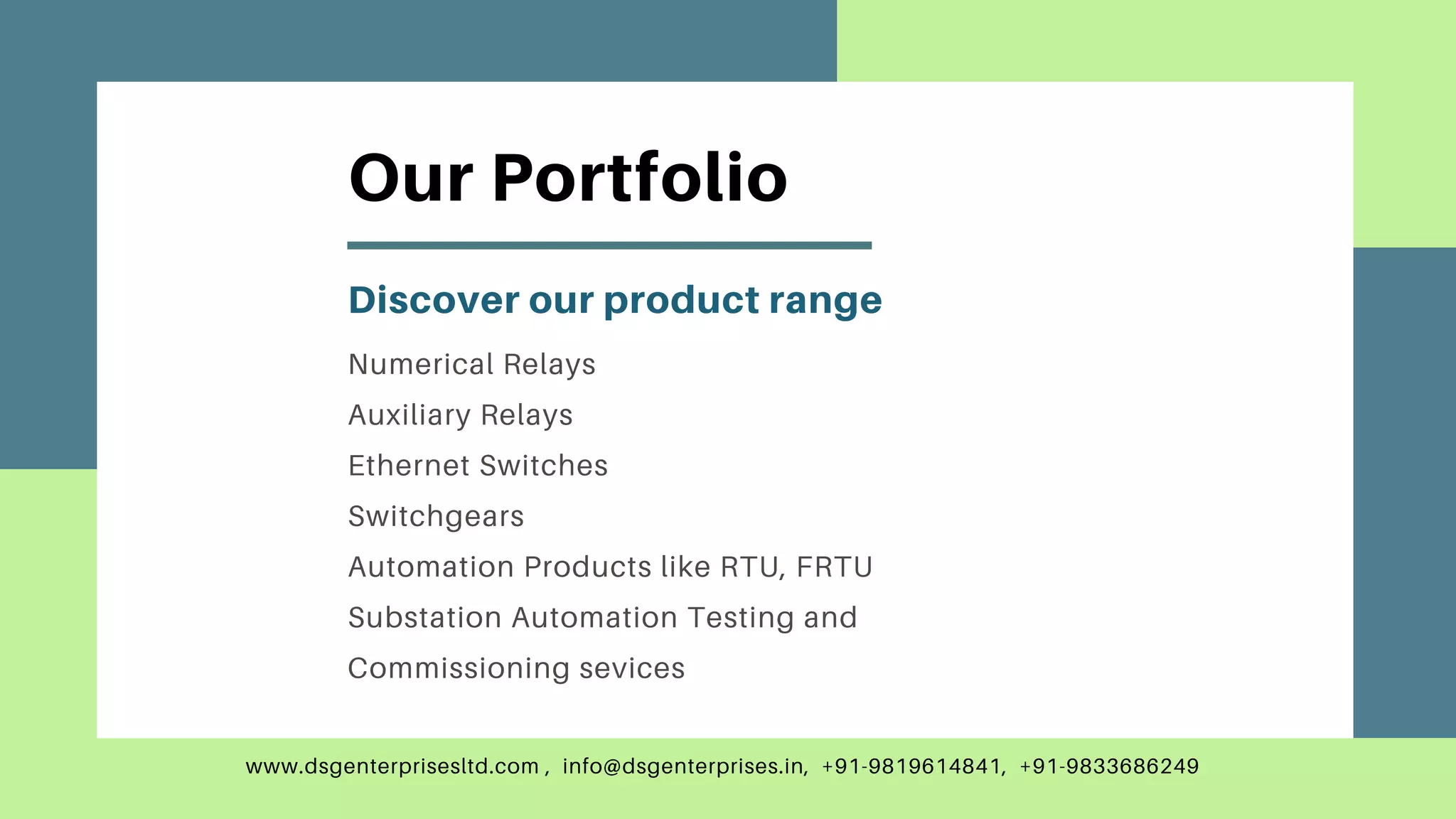 Our Portfolio

Discover our product range

Numerical Relays

Auxiliary Relays

Ethernet Switches

Switchgears

Automation Products like RTU, FRTU

Substation Automation Testing and Commissioning sevices

www.dsgenterprisesltd.com , info@dsgenterprises.in, +91-9819614841, +91-9833686249